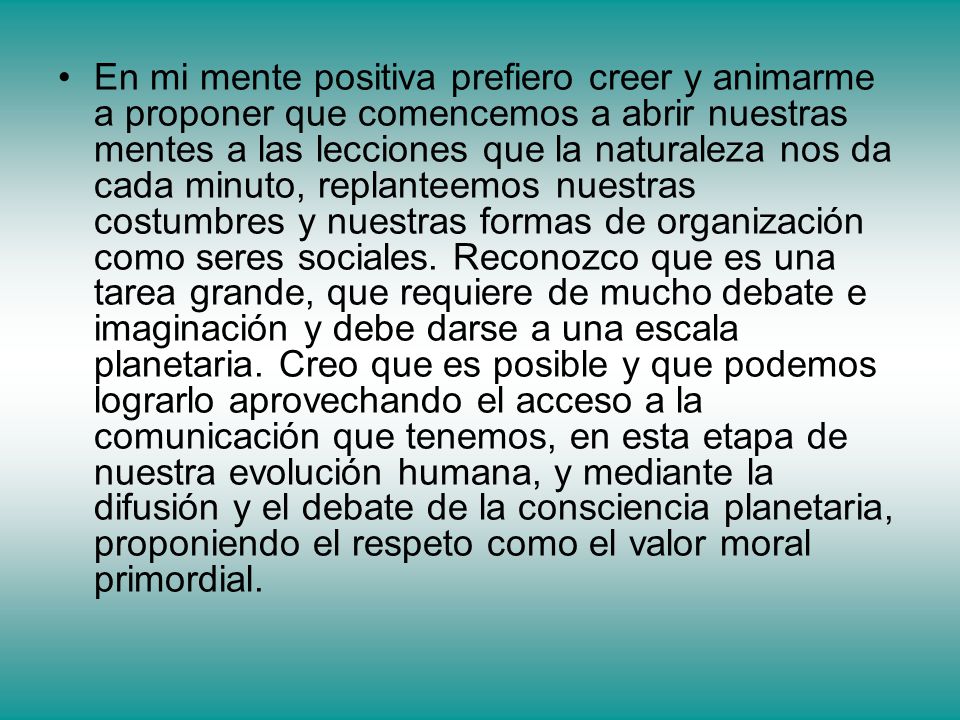 • En mi mente positiva prefiero creer y animarme a proponer que comencemos a abrir nuestras mentes a las lecciones que la naturaleza nos da cada minuto, replanteemos nuestras costumbres y nuestras formas de organización como seres sociales. Reconozco que es una tarea grande, que requiere de mucho debate e imaginación y debe darse a una escala planetaria. Creo que es posible y que podemos lograrlo aprovechando el acceso a la comunicación que tenemos, en esta etapa de nuestra evolución humana, y mediante la difusión y el debate de la consciencia planetaria, proponiendo el respeto como el valor moral primordial.